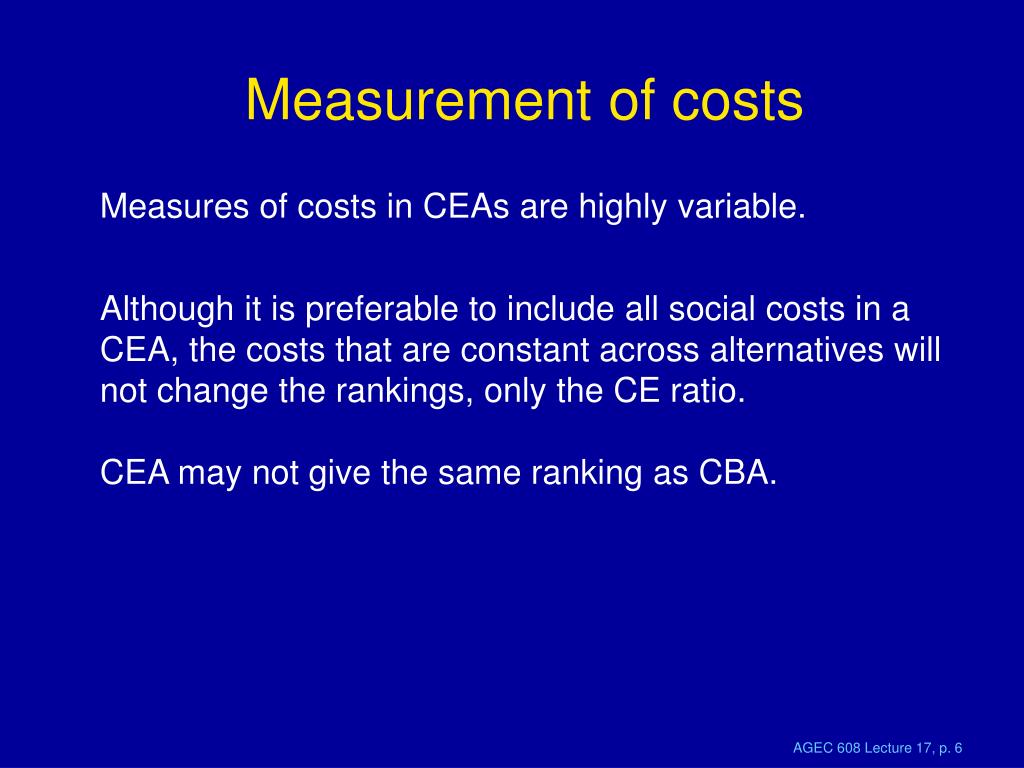 Measurement of costs

Measures of costs in CEAs are highly variable.

Although it is preferable to include all social costs in a CEA, the costs that are constant across alternatives will not change the rankings, only the CE ratio.

CEA may not give the same ranking as CBA.

AGEC 608 Lecture 17, p. 6